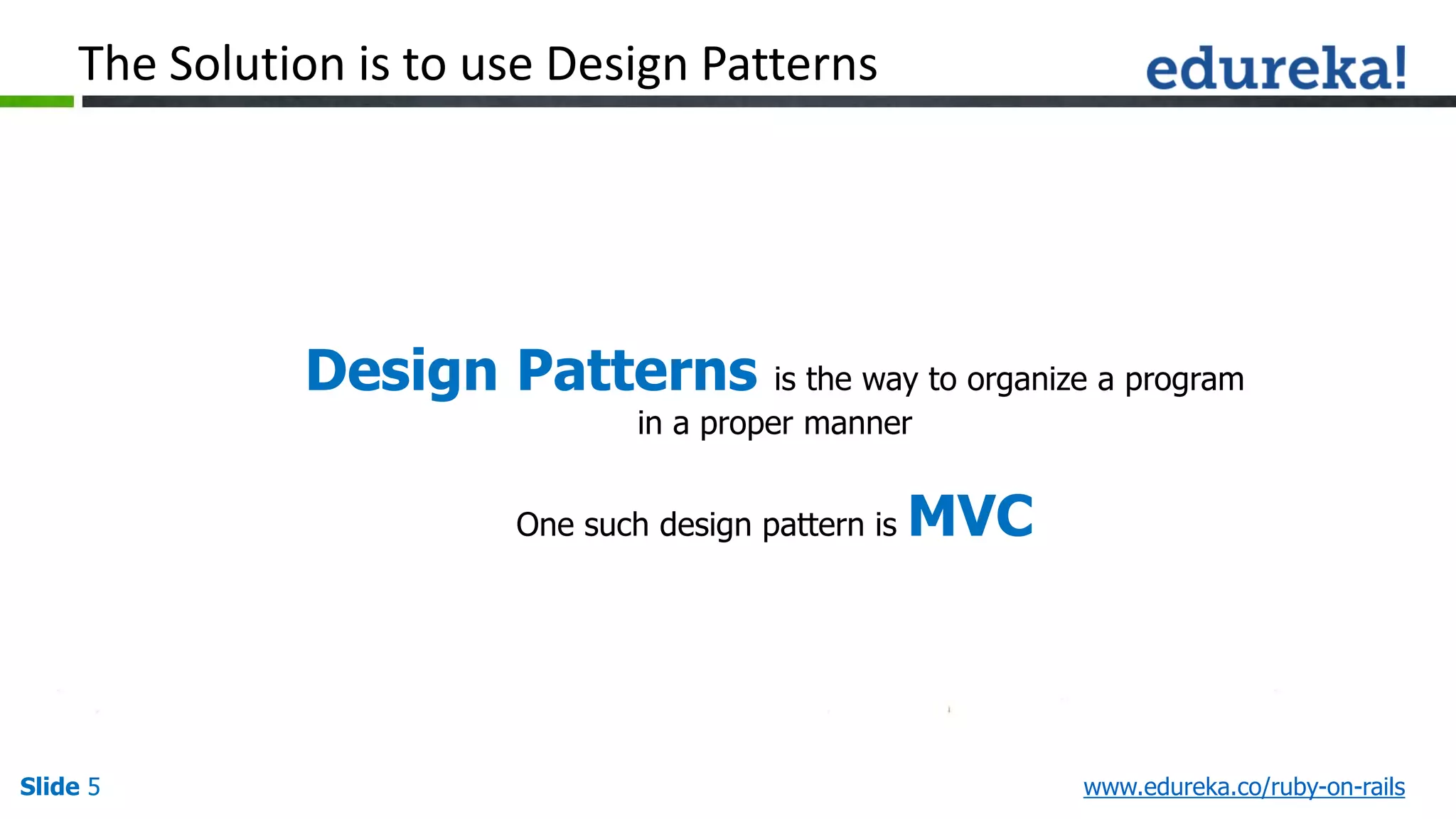 The Solution is to use Design Patterns

edureka!

Design Patterns is the way to organize a program in a proper manner

One such design pattern is MVC

Slide 5

www.edureka.co/ruby-on-rails